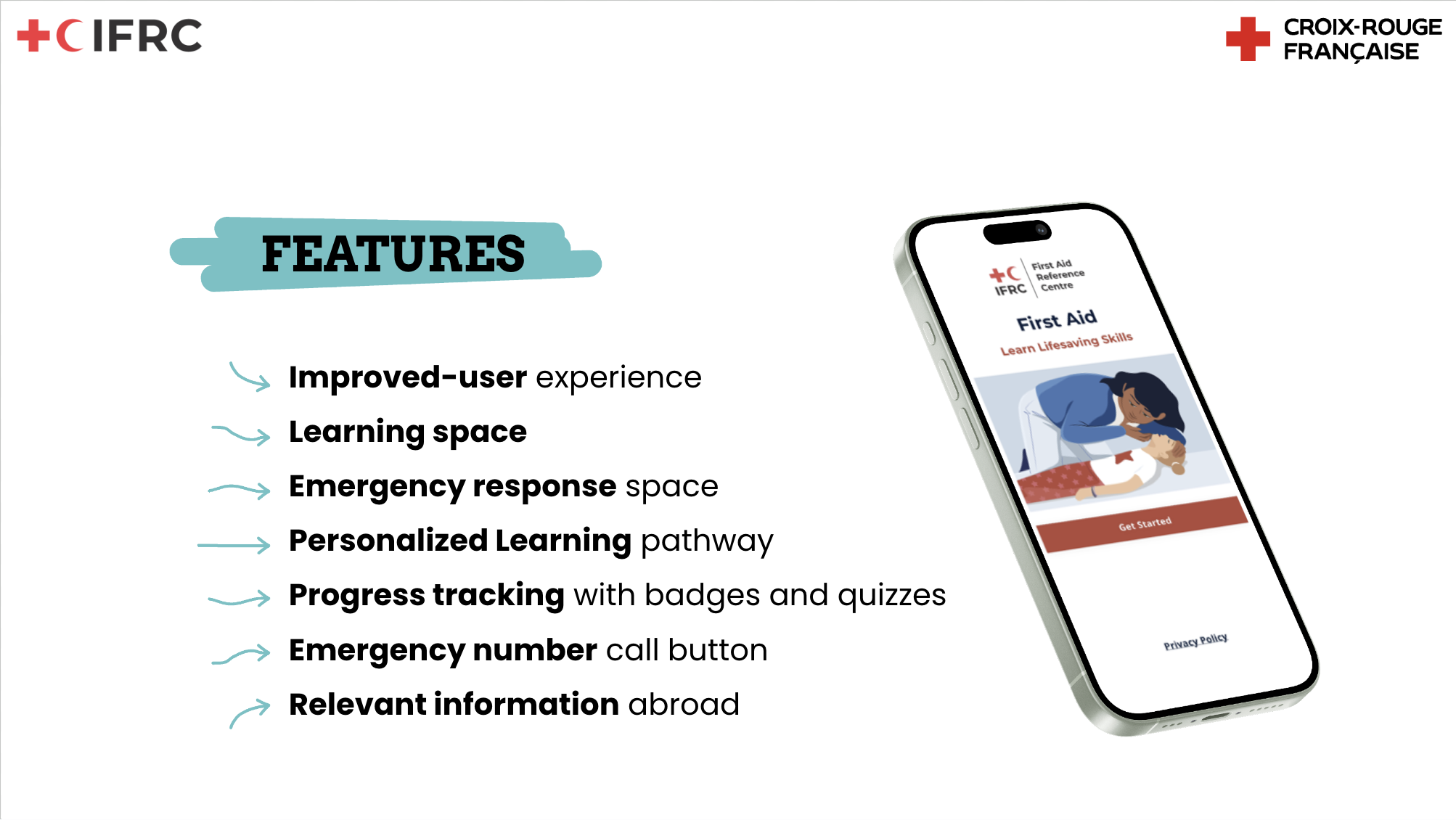 IFRC

CROIX-ROUGE FRANÇAISE

FEATURES

Improved-user experience

Learning space

Emergency response space

Personalized Learning pathway

Progress tracking with badges and quizzes

Emergency number call button

Relevant information abroad

IFRC First Aid Reference Centre

First Aid

Learn Lifesaving Skills

Get Started

Privacy Policy